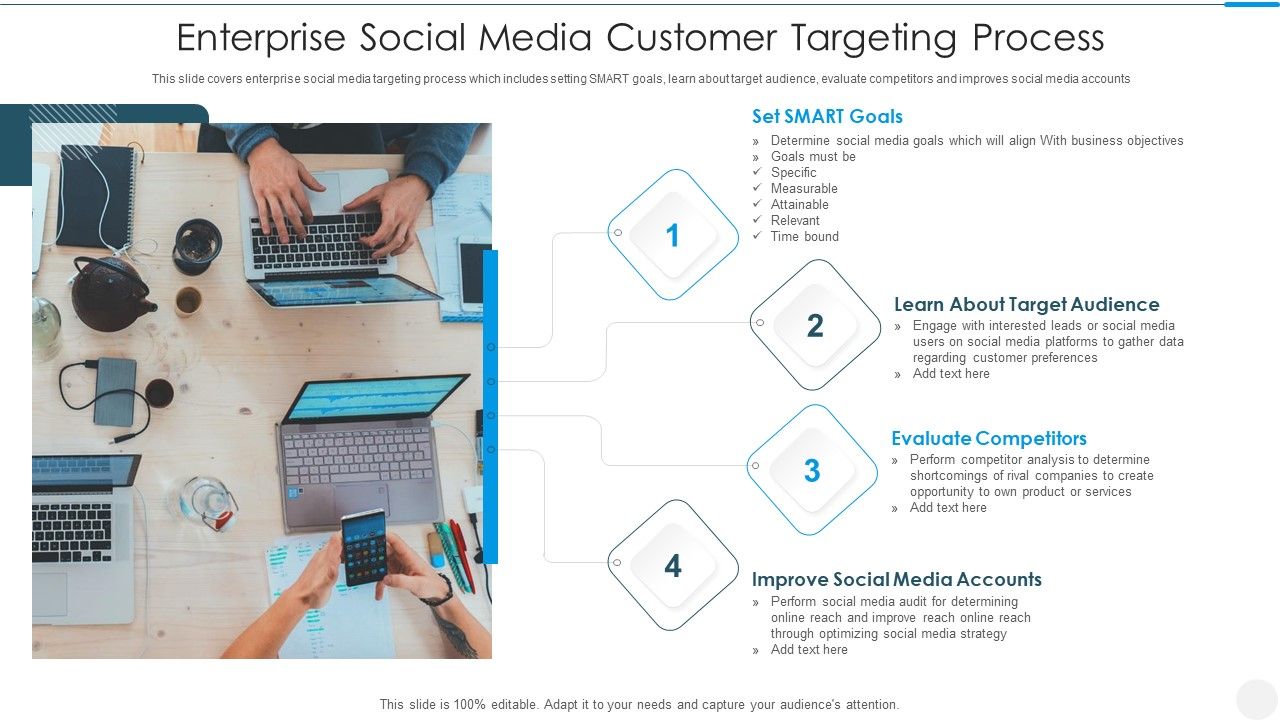 Enterprise Social Media Customer Targeting Process

This slide covers enterprise social media targeting process which includes setting SMART goals, learn about target audience, evaluate competitors and improves social media accounts

1

Set SMART Goals
» Determine social media goals which will align With business objectives
» Goals must be
✓ Specific
✓ Measurable
✓ Attainable
✓ Relevant
✓ Time bound

2

Learn About Target Audience
» Engage with interested leads or social media users on social media platforms to gather data regarding customer preferences
» Add text here

3

Evaluate Competitors
» Perform competitor analysis to determine shortcomings of rival companies to create opportunity to own product or services
» Add text here

4

Improve Social Media Accounts
» Perform social media audit for determining online reach and improve reach online reach through optimizing social media strategy
» Add text here

This slide is 100% editable. Adapt it to your needs and capture your audience's attention.